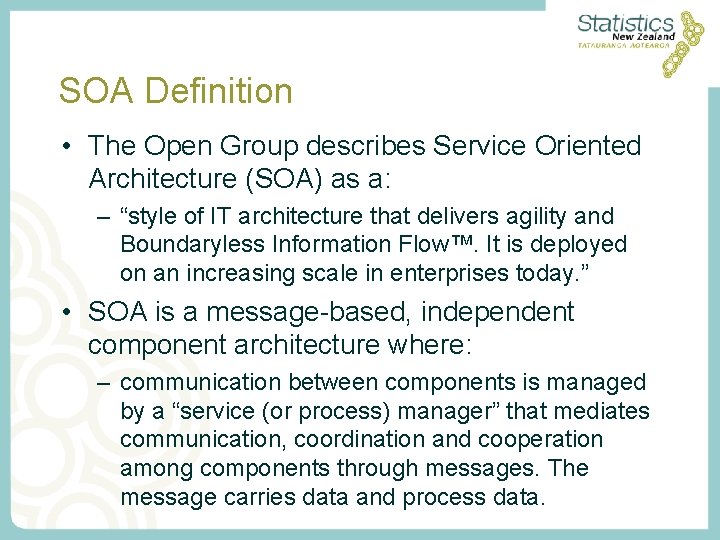 Statistics
New Zealand
TATAURANGA AOTEAROA

SOA Definition

• The Open Group describes Service Oriented Architecture (SOA) as a:

– “style of IT architecture that delivers agility and Boundaryless Information Flow™. It is deployed on an increasing scale in enterprises today.”

• SOA is a message-based, independent component architecture where:

– communication between components is managed by a “service (or process) manager” that mediates communication, coordination and cooperation among components through messages. The message carries data and process data.